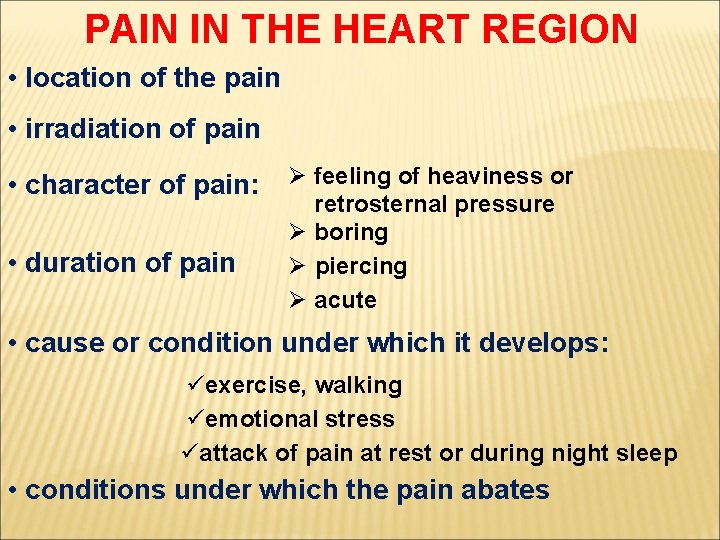 PAIN IN THE HEART REGION

• location of the pain

• irradiation of pain

• character of pain:

➢ feeling of heaviness or retrosternal pressure
➢ boring
➢ piercing
➢ acute

• duration of pain

• cause or condition under which it develops:

✓exercise, walking
✓emotional stress
✓attack of pain at rest or during night sleep

• conditions under which the pain abates